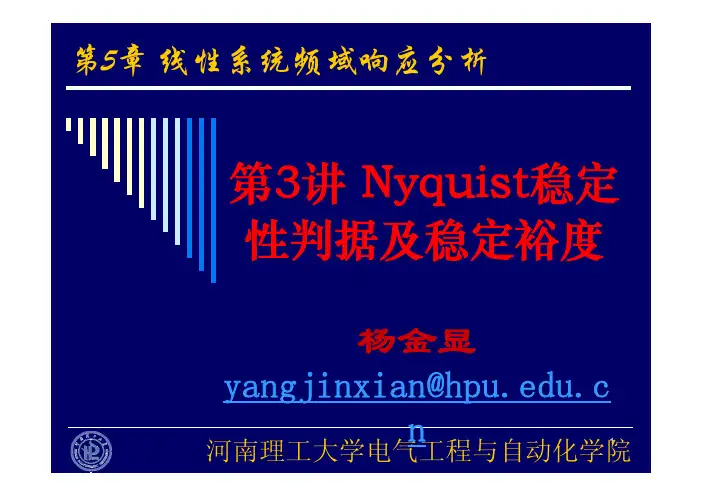 第5章 线性系统频域响应分析

第3讲 Nyquist稳定性判据及稳定裕度

杨金显

yangjinxian@hpu.edu.cn

河南理工大学电气工程与自动化学院